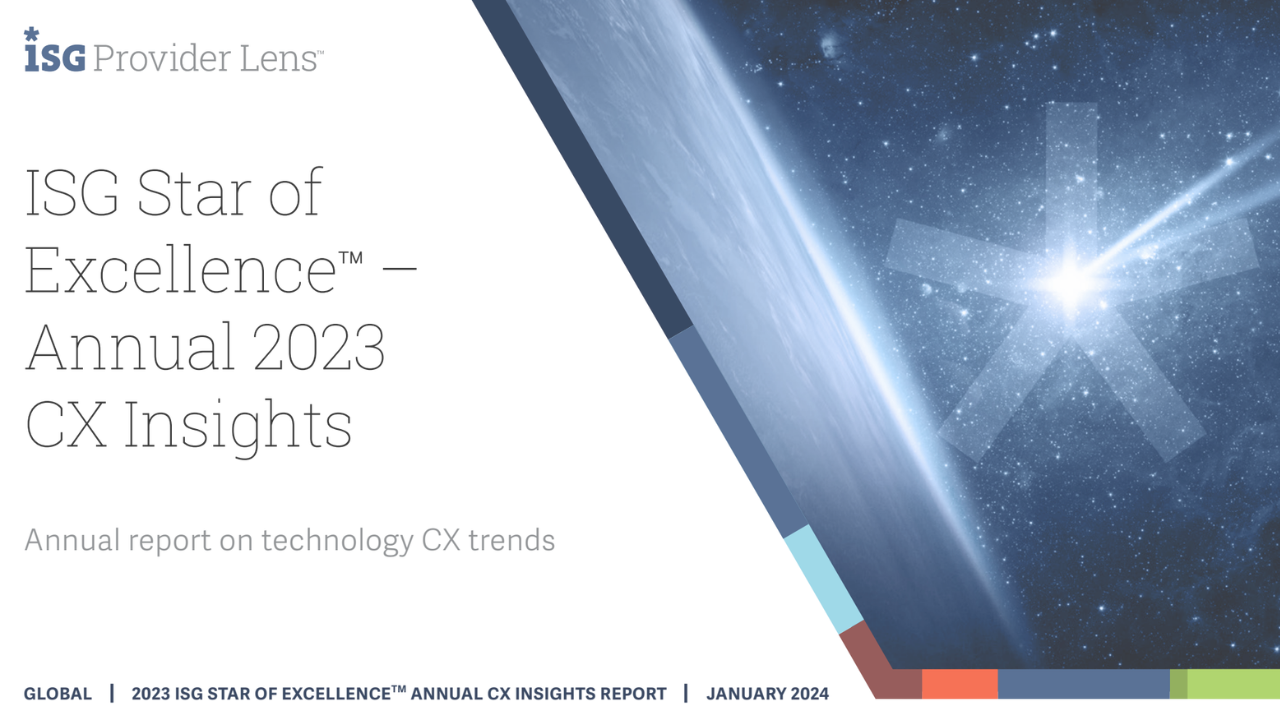 ISG Provider Lens™

ISG Star of Excellence™ – Annual 2023 CX Insights

Annual report on technology CX trends

GLOBAL | 2023 ISG STAR OF EXCELLENCE™ ANNUAL CX INSIGHTS REPORT | JANUARY 2024